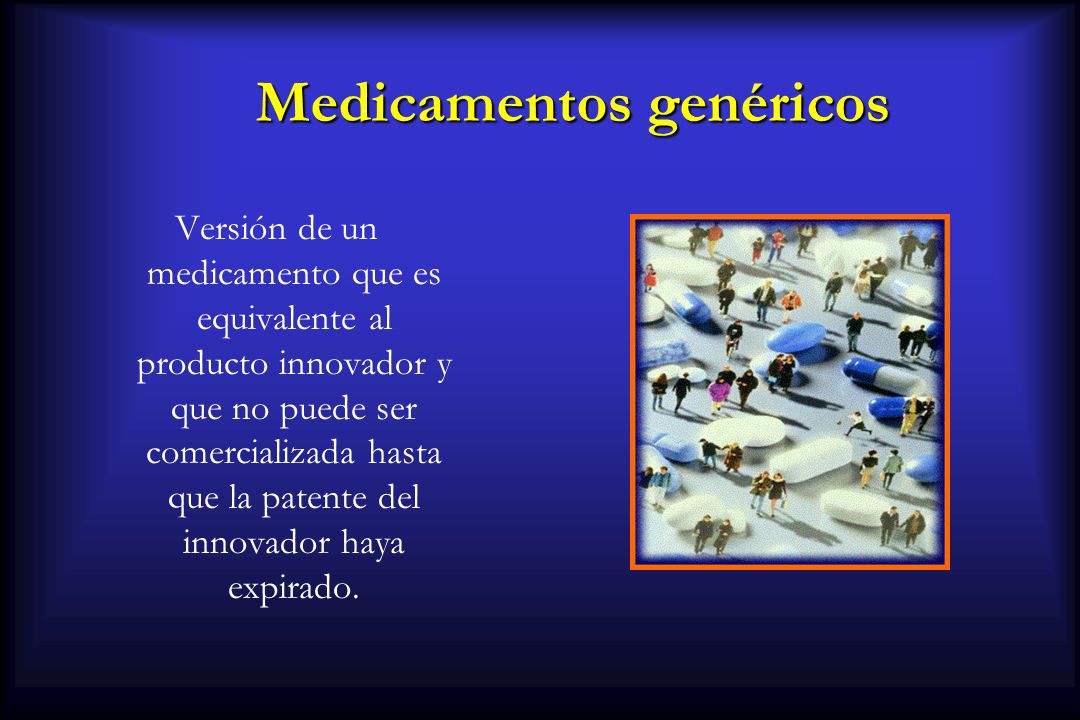 Medicamentos genéricos

Versión de un medicamento que es equivalente al producto innovador y que no puede ser comercializada hasta que la patente del innovador haya expirado.